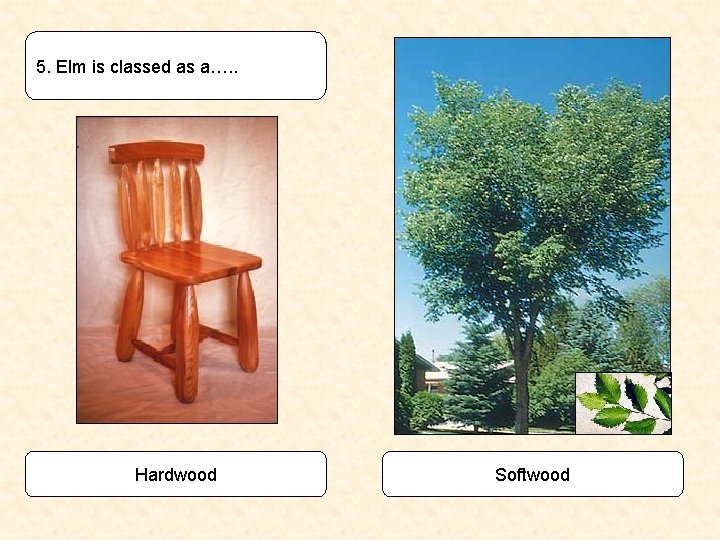 5. Elm is classed as a…..

Hardwood

Softwood